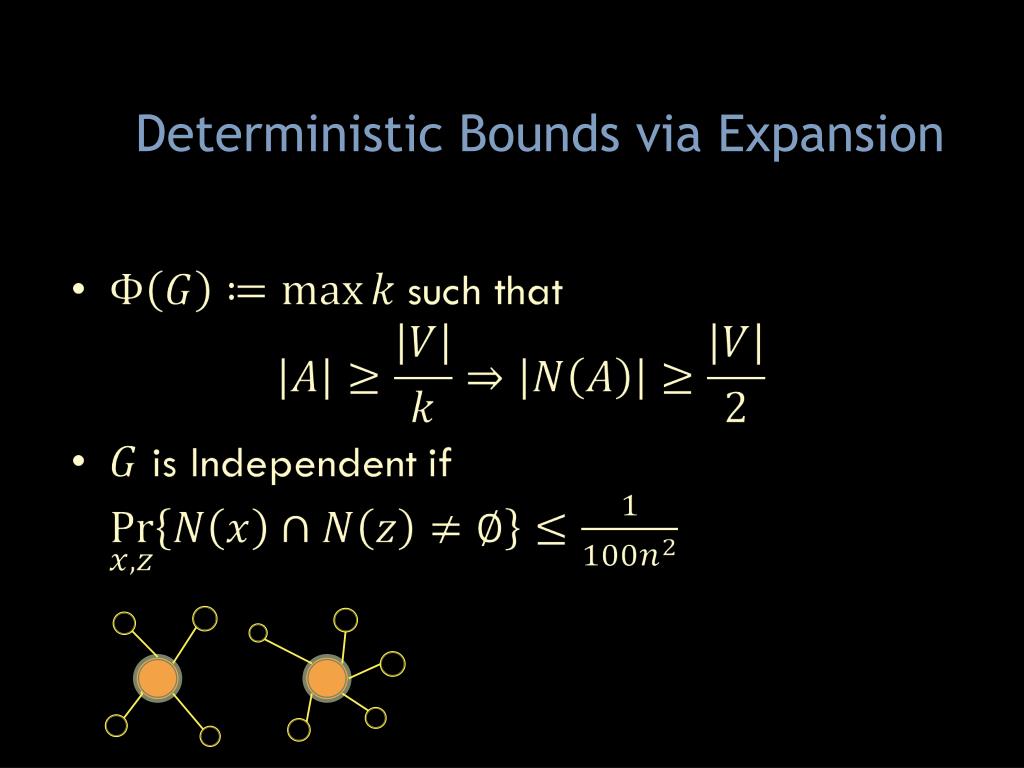 Deterministic Bounds via Expansion

• $\Phi(G) \coloneqq \max k$ such that
$|A| \geq \frac{|V|}{k} \Rightarrow |N(A)| \geq \frac{|V|}{2}$

• $G$ is Independent if
$\Pr_{x,z}\{N(x) \cap N(z) \neq \emptyset\} \leq \frac{1}{100n^2}$